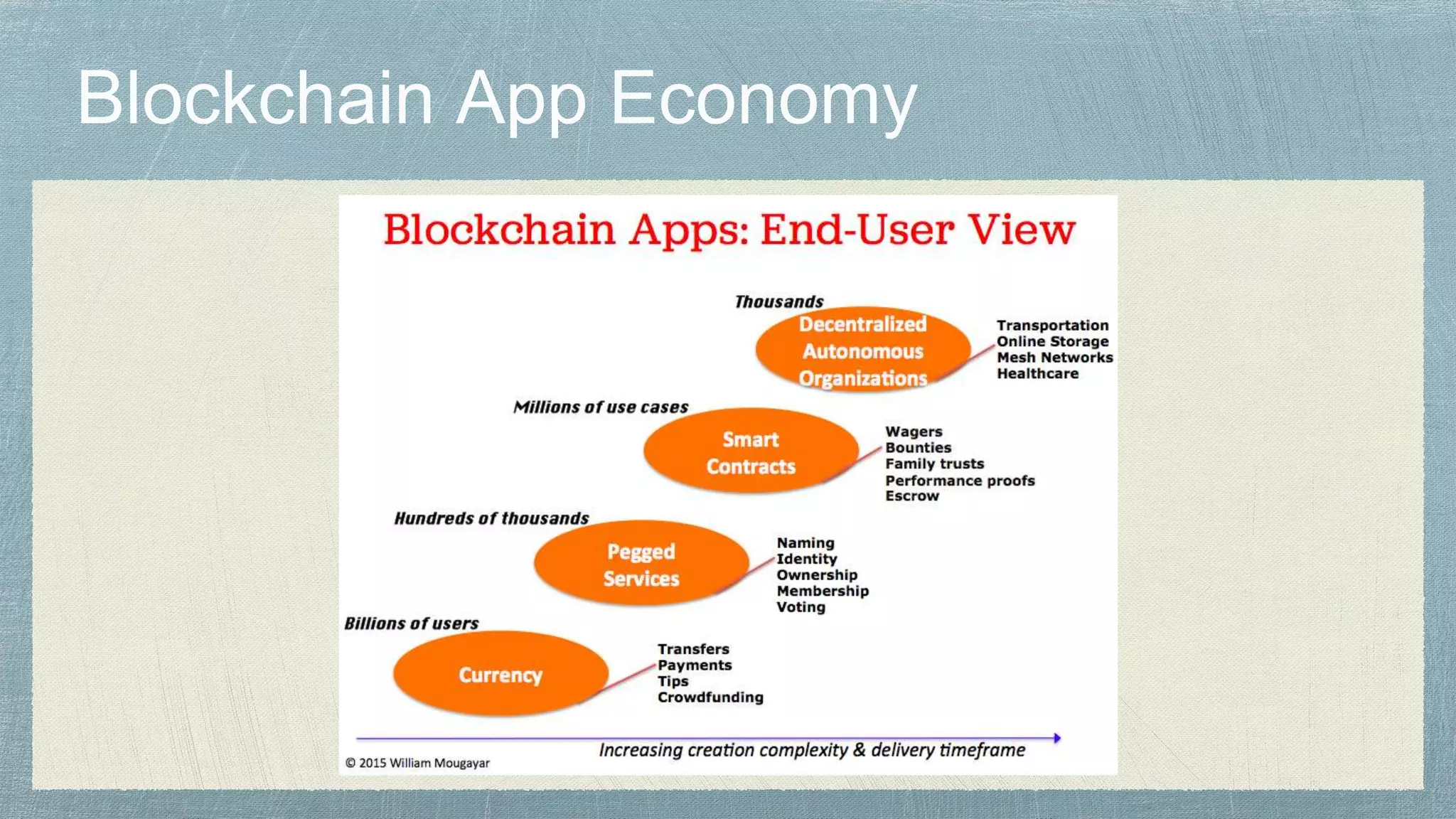 Blockchain App Economy

Blockchain Apps: End-User View

Thousands

Decentralized Autonomous Organizations

Transportation
Online Storage
Mesh Networks
Healthcare

Millions of use cases

Smart Contracts

Wagers
Bounties
Family trusts
Performance proofs
Escrow

Hundreds of thousands

Pegged Services

Naming
Identity
Ownership
Membership
Voting

Billions of users

Currency

Transfers
Payments
Tips
Crowdfunding

Increasing creation complexity & delivery timeframe

© 2015 William Mougayar